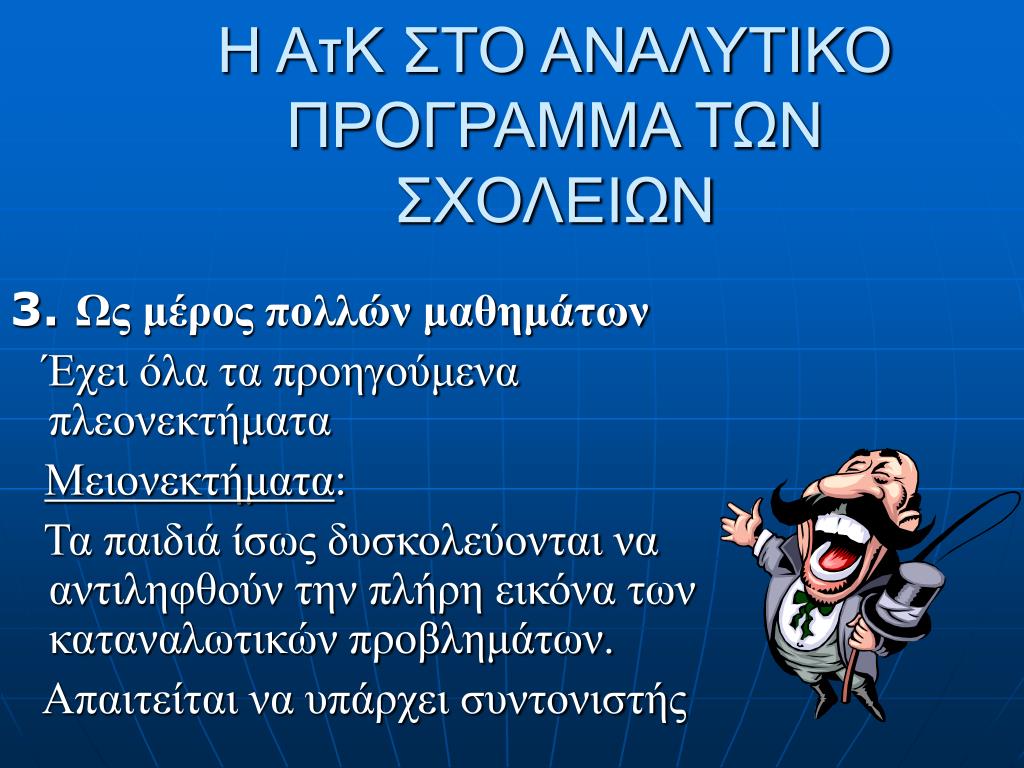 Η ΑτΚ ΣΤΟ ΑΝΑΛΥΤΙΚΟ ΠΡΟΓΡΑΜΜΑ ΤΩΝ ΣΧΟΛΕΙΩΝ

3. Ως μέρος πολλών μαθημάτων

Έχει όλα τα προηγούμενα πλεονεκτήματα

Μειονεκτήματα:

Τα παιδιά ίσως δυσκολεύονται να αντιληφθούν την πλήρη εικόνα των καταναλωτικών προβλημάτων.

Απαιτείται να υπάρχει συντονιστής